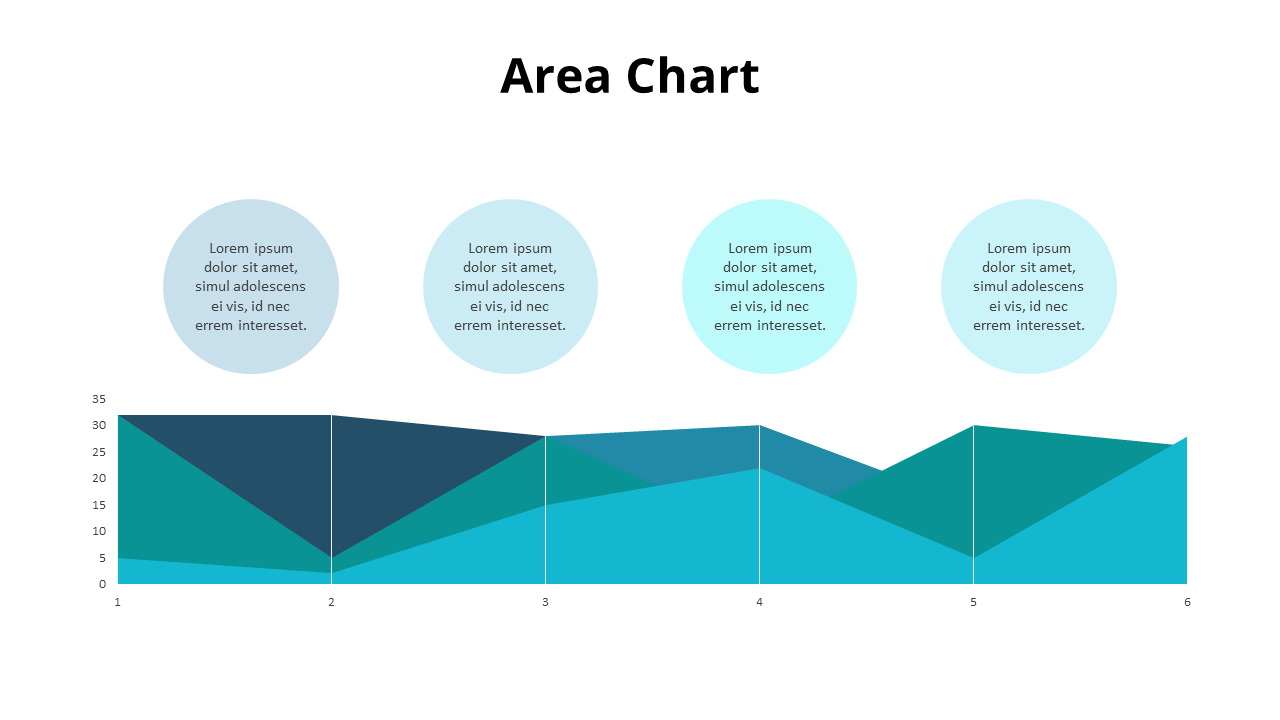 Area Chart

Lorem ipsum dolor sit amet, simul adolescens ei vis, id nec errem interesset.

Lorem ipsum dolor sit amet, simul adolescens ei vis, id nec errem interesset.

Lorem ipsum dolor sit amet, simul adolescens ei vis, id nec errem interesset.

Lorem ipsum dolor sit amet, simul adolescens ei vis, id nec errem interesset.

35
30
25
20
15
10
5
0

1 2 3 4 5 6